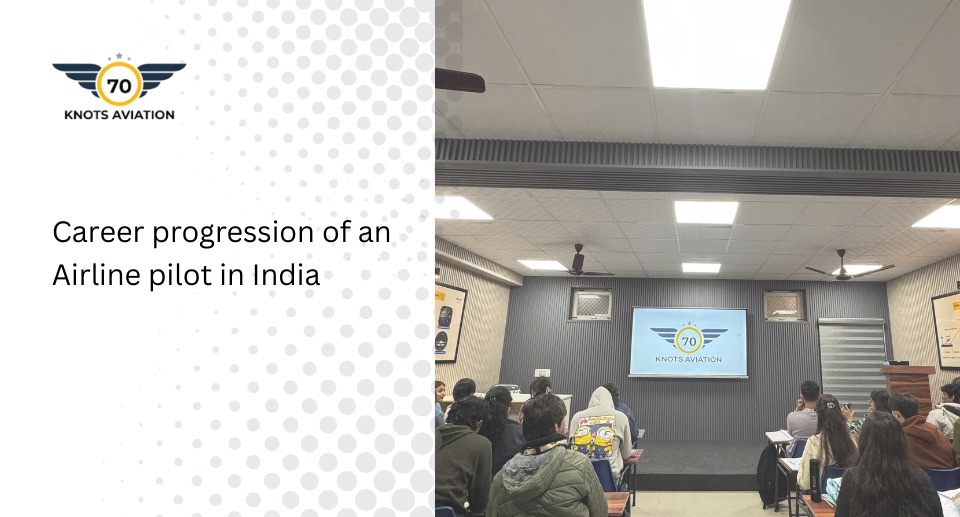 70
KNOTS AVIATION

Career progression of an Airline pilot in India

70
KNOTS AVIATION